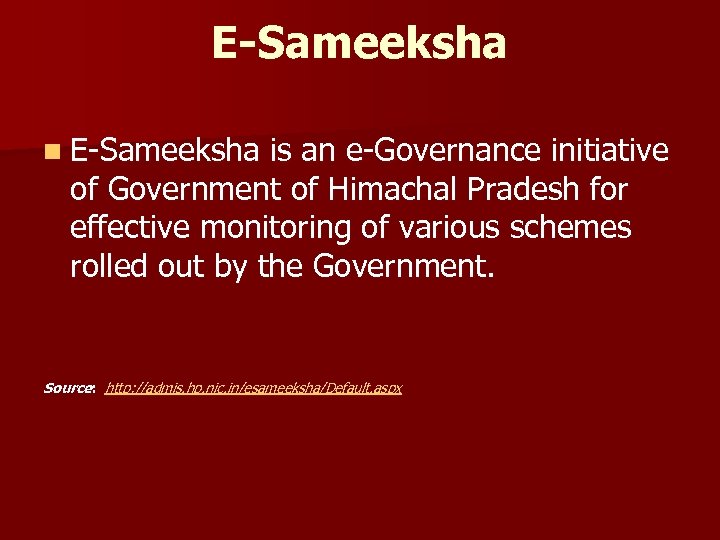 E-Sameeksha

E-Sameeksha is an e-Governance initiative of Government of Himachal Pradesh for effective monitoring of various schemes rolled out by the Government.

Source: http://admis.hp.nic.in/esameeksha/Default.aspx